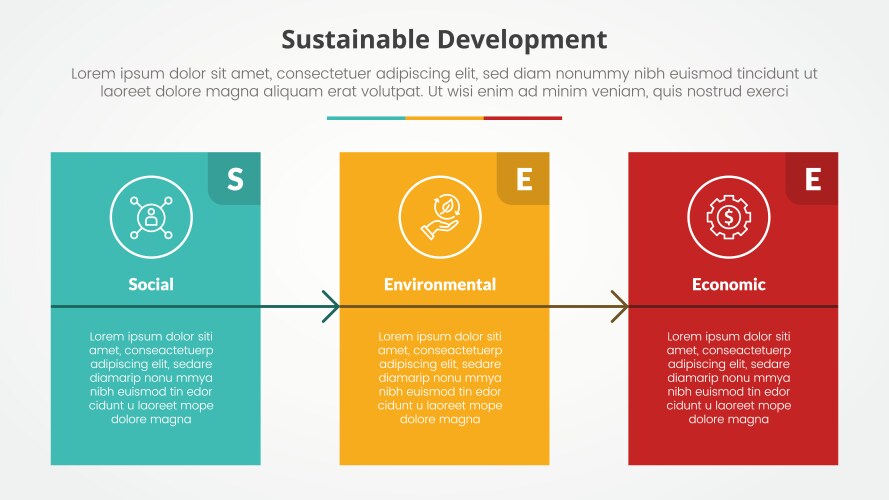 Sustainable Development

Lorem ipsum dolor sit amet, consectetuer adipiscing elit, sed diam nonummy nibh euismod tincidunt ut laoreet dolore magna aliquam erat volutpat. Ut wisi enim ad minim veniam, quis nostrud exerci

S

Social

Lorem ipsum dolor siti amet, conseactetuerp adipiscing elit, sedare diamarip nonu mmya nibh euismod tin edor cidunt u laoreet mope dolore magna

E

Environmental

Lorem ipsum dolor siti amet, conseactetuerp adipiscing elit, sedare diamarip nonu mmya nibh euismod tin edor cidunt u laoreet mope dolore magna

E

Economic

Lorem ipsum dolor siti amet, conseactetuerp adipiscing elit, sedare diamarip nonu mmya nibh euismod tin edor cidunt u laoreet mope dolore magna